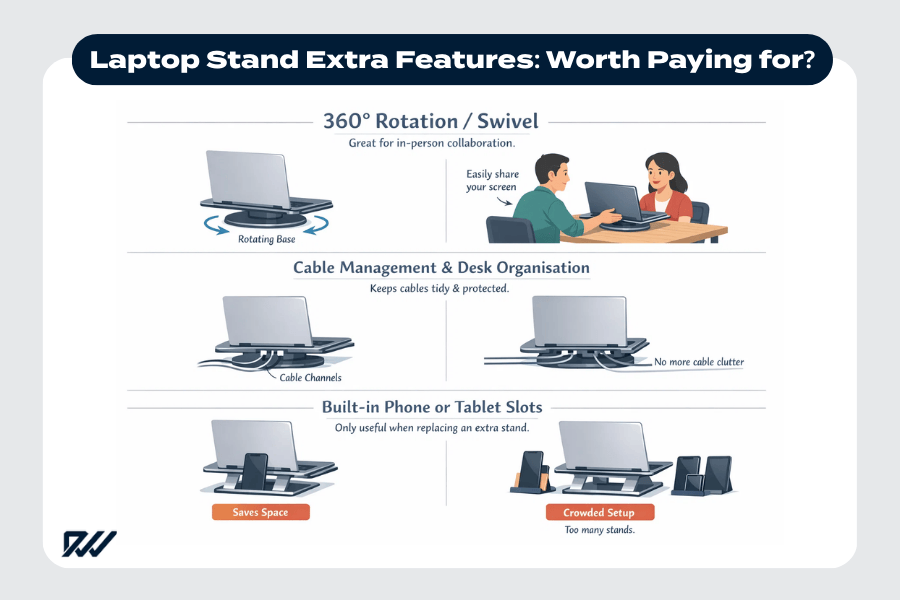 Laptop Stand Extra Features: Worth Paying for?

360° Rotation / Swivel

Great for in-person collaboration.

Rotating Base

Easily share your screen

Cable Management & Desk Organisation

Keeps cables tidy & protected.

Cable Channels

No more cable clutter

Built-in Phone or Tablet Slots

Only useful when replacing an extra stand.

Saves Space

Crowded Setup

Too many stands.